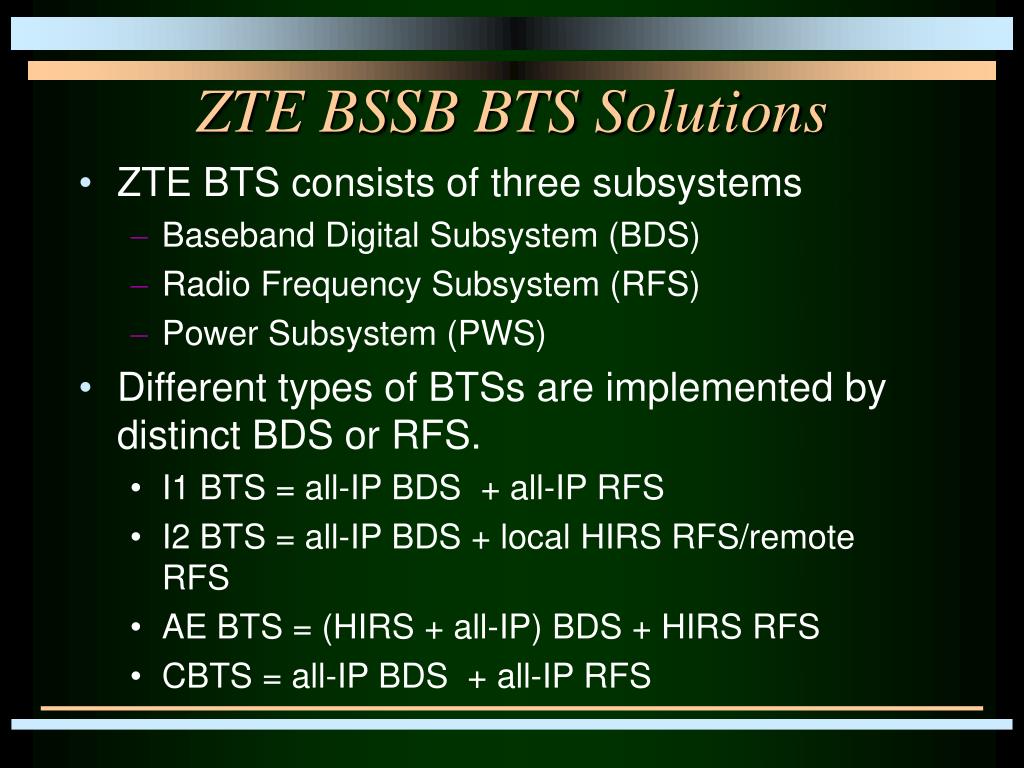 ZTE BSSB BTS Solutions

• ZTE BTS consists of three subsystems
– Baseband Digital Subsystem (BDS)
– Radio Frequency Subsystem (RFS)
– Power Subsystem (PWS)

• Different types of BTSs are implemented by distinct BDS or RFS.
• I1 BTS = all-IP BDS + all-IP RFS
• I2 BTS = all-IP BDS + local HIRS RFS/remote RFS
• AE BTS = (HIRS + all-IP) BDS + HIRS RFS
• CBTS = all-IP BDS + all-IP RFS